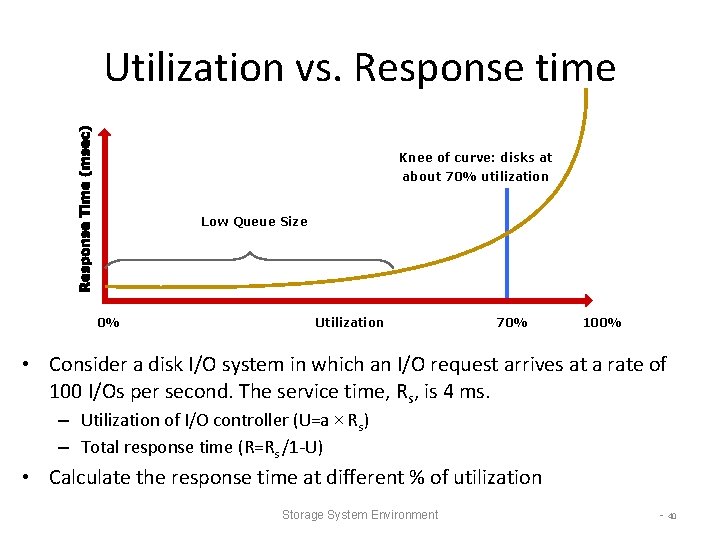 Utilization vs. Response time

Response Time (msec)

Knee of curve: disks at about 70% utilization

Low Queue Size

0%

Utilization

70%

100%

• Consider a disk I/O system in which an I/O request arrives at a rate of 100 I/Os per second. The service time, $R_s$, is 4 ms.

– Utilization of I/O controller ($U=a \times R_s$)

– Total response time ($R=R_s/1-U$)

• Calculate the response time at different % of utilization

Storage System Environment

- 40